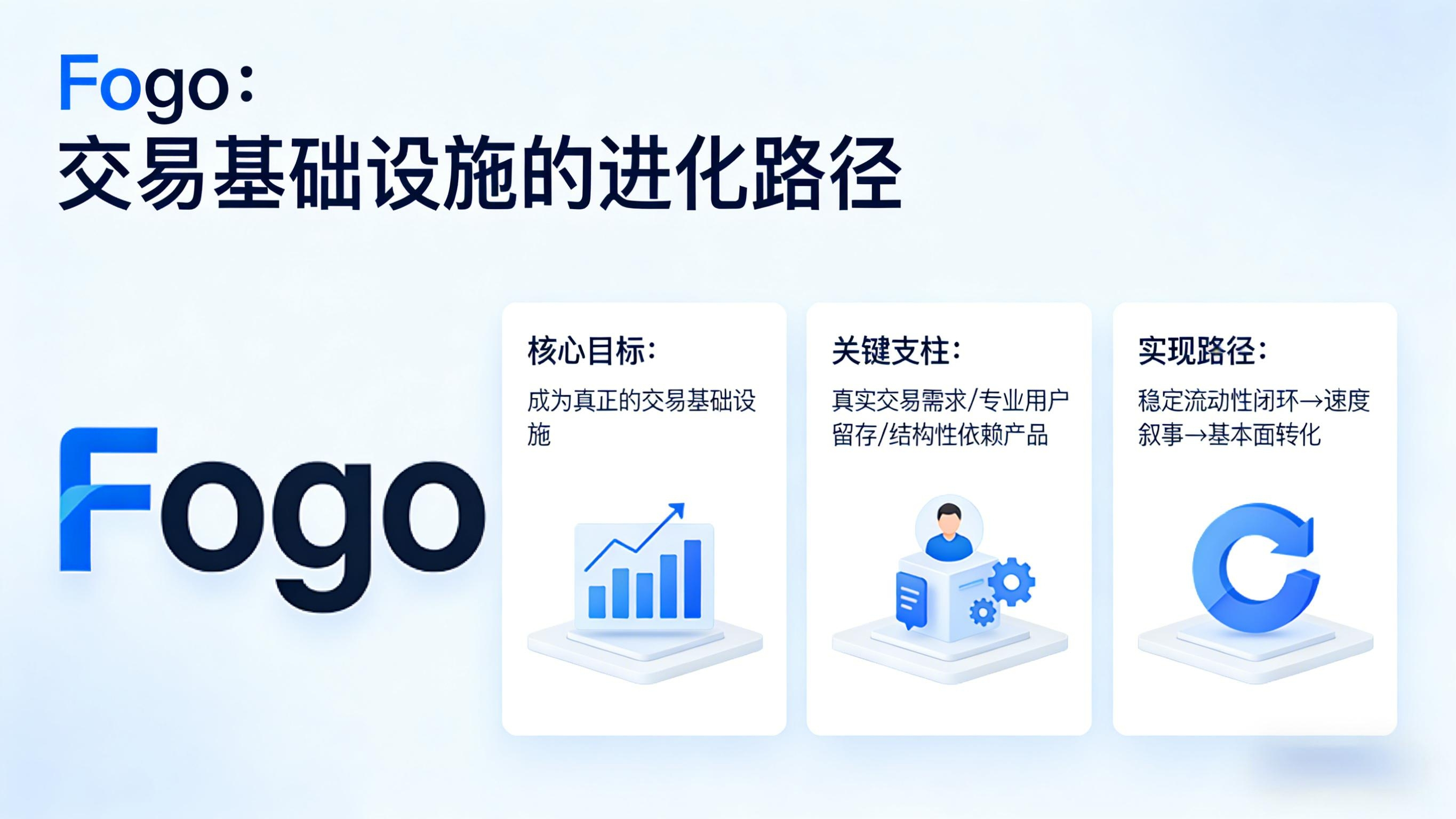 Fogo:
交易基础设施的进化路径

Fogo

核心目标:
成为真正的交易基础设施

关键支柱:
真实交易需求/专业用户留存/结构性依赖产品

实现路径:
稳定流动性闭环→速度叙事→基本面转化